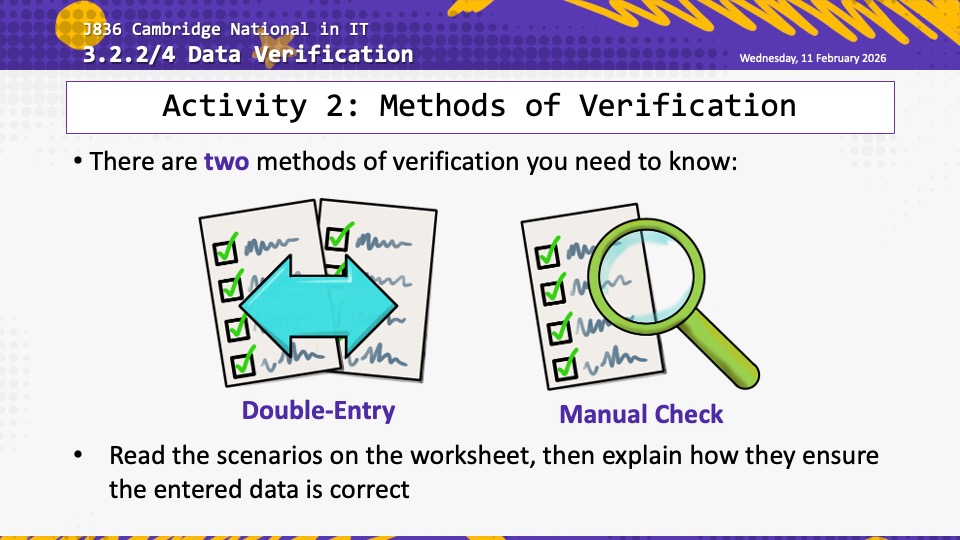 J836 Cambridge National in IT
3.2.2/4 Data Verification

Wednesday, 11 February 2026

Activity 2: Methods of Verification

• There are two methods of verification you need to know:

Double-Entry

Manual Check

• Read the scenarios on the worksheet, then explain how they ensure the entered data is correct